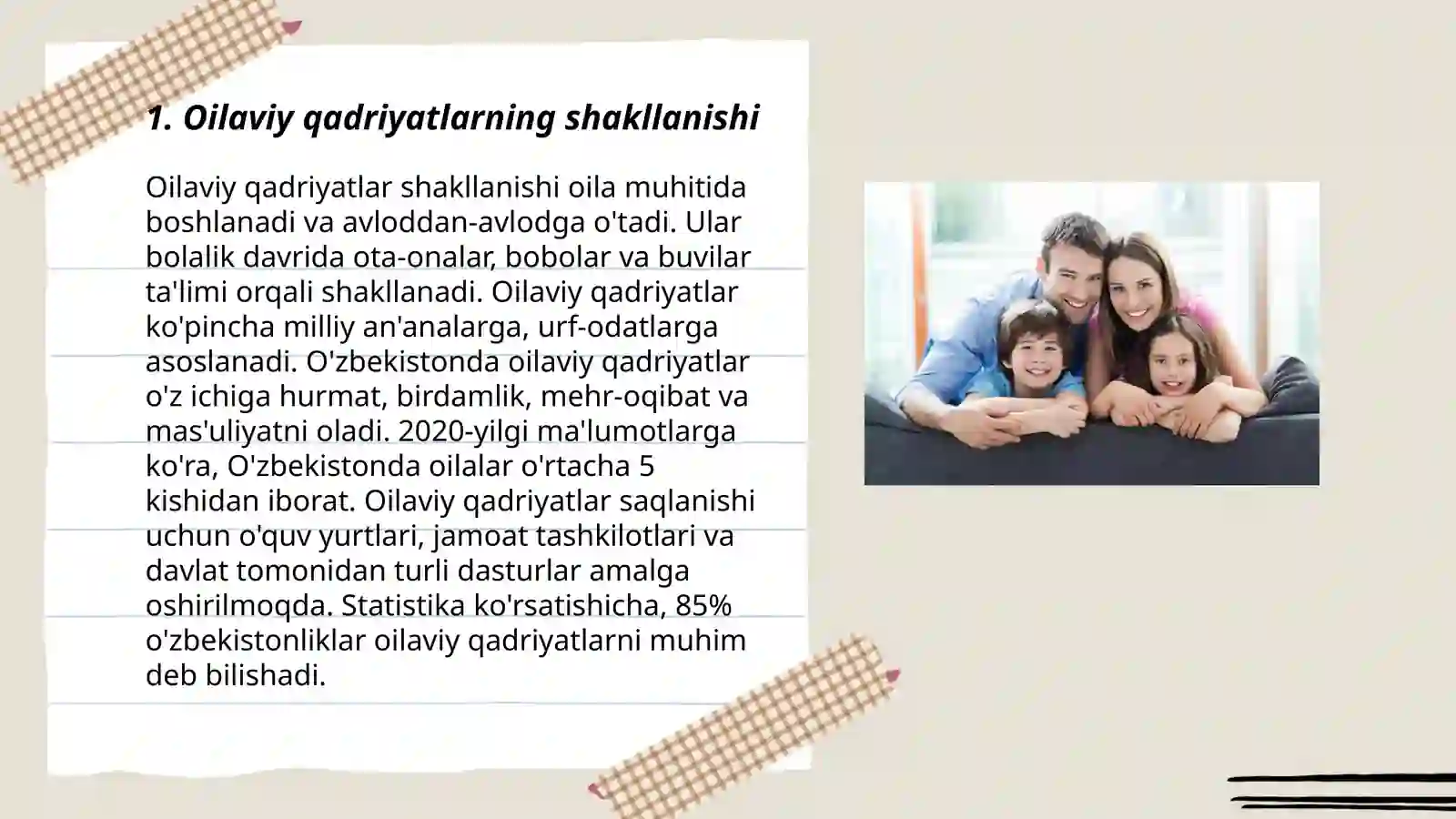 1. Oilaviy qadriyatlarning shakllanishi

Oilaviy qadriyatlar shakllanishi oila muhitida boshlanadi va avloddan-avlodga o'tadi. Ular bolalik davrida ota-onalar, bobolar va buvilar ta'limi orqali shakllanadi. Oilaviy qadriyatlar ko'pincha milliy an'analarga, urf-odatlarga asoslanadi. O'zbekistonda oilaviy qadriyatlar o'z ichiga hurmat, birdamlik, mehr-oqibat va mas'uliyatni oladi. 2020-yilgi ma'lumotlarga ko'ra, O'zbekistonda oilalar o'rtacha 5 kishidan iborat. Oilaviy qadriyatlar saqlanishi uchun o'quv yurtlari, jamoat tashkilotlari va davlat tomonidan turli dasturlar amalga oshirilmoqda. Statistika ko'rsatishicha, 85% o'zbekistonliklar oilaviy qadriyatlarni muhim deb bilishadi.